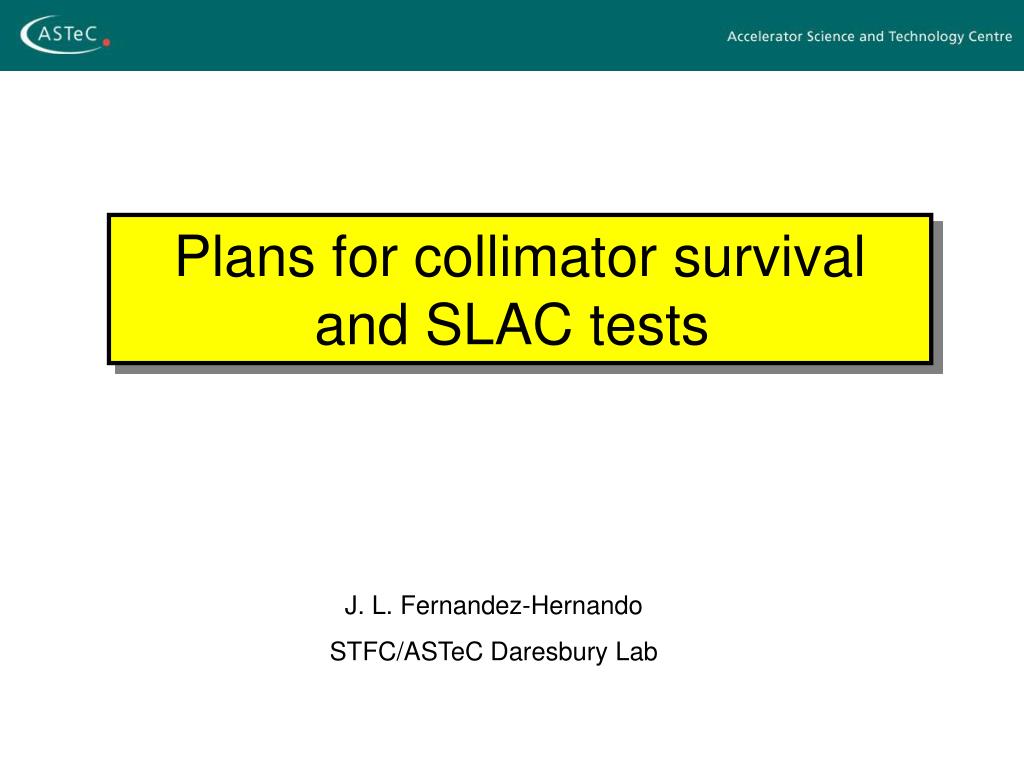 ASTeC

Accelerator Science and Technology Centre

Plans for collimator survival and SLAC tests

J. L. Fernandez-Hernando

STFC/ASTeC Daresbury Lab